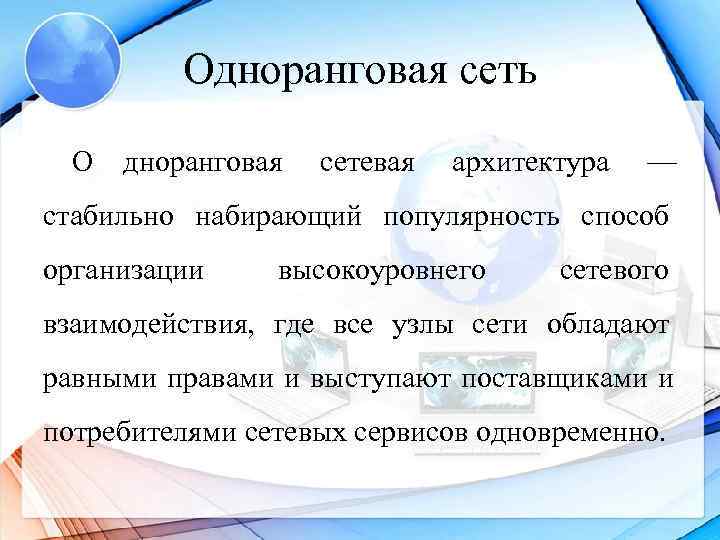 Одноранговая сеть

О дноранговая сетевая архитектура — стабильно набирающий популярность способ организации высокоуровнего сетевого взаимодействия, где все узлы сети обладают равными правами и выступают поставщиками и потребителями сетевых сервисов одновременно.